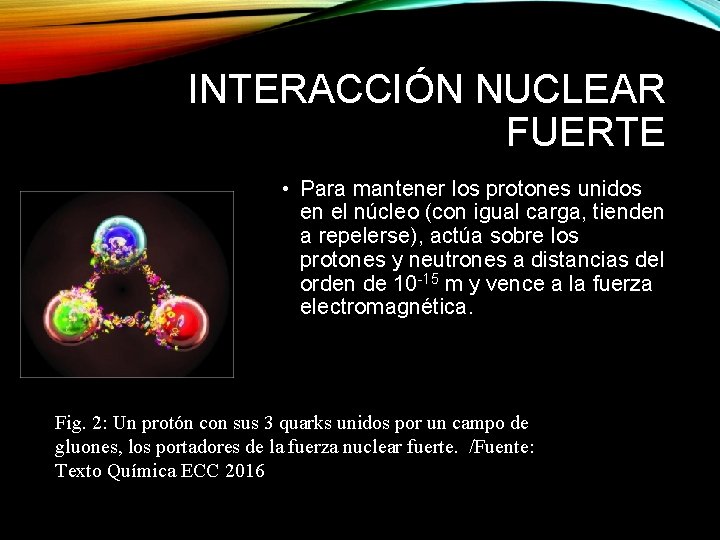 INTERACCIÓN NUCLEAR FUERTE

• Para mantener los protones unidos en el núcleo (con igual carga, tienden a repelerse), actúa sobre los protones y neutrones a distancias del orden de $10^{-15}$ m y vence a la fuerza electromagnética.

Fig. 2: Un protón con sus 3 quarks unidos por un campo de gluones, los portadores de la fuerza nuclear fuerte. /Fuente: Texto Química ECC 2016